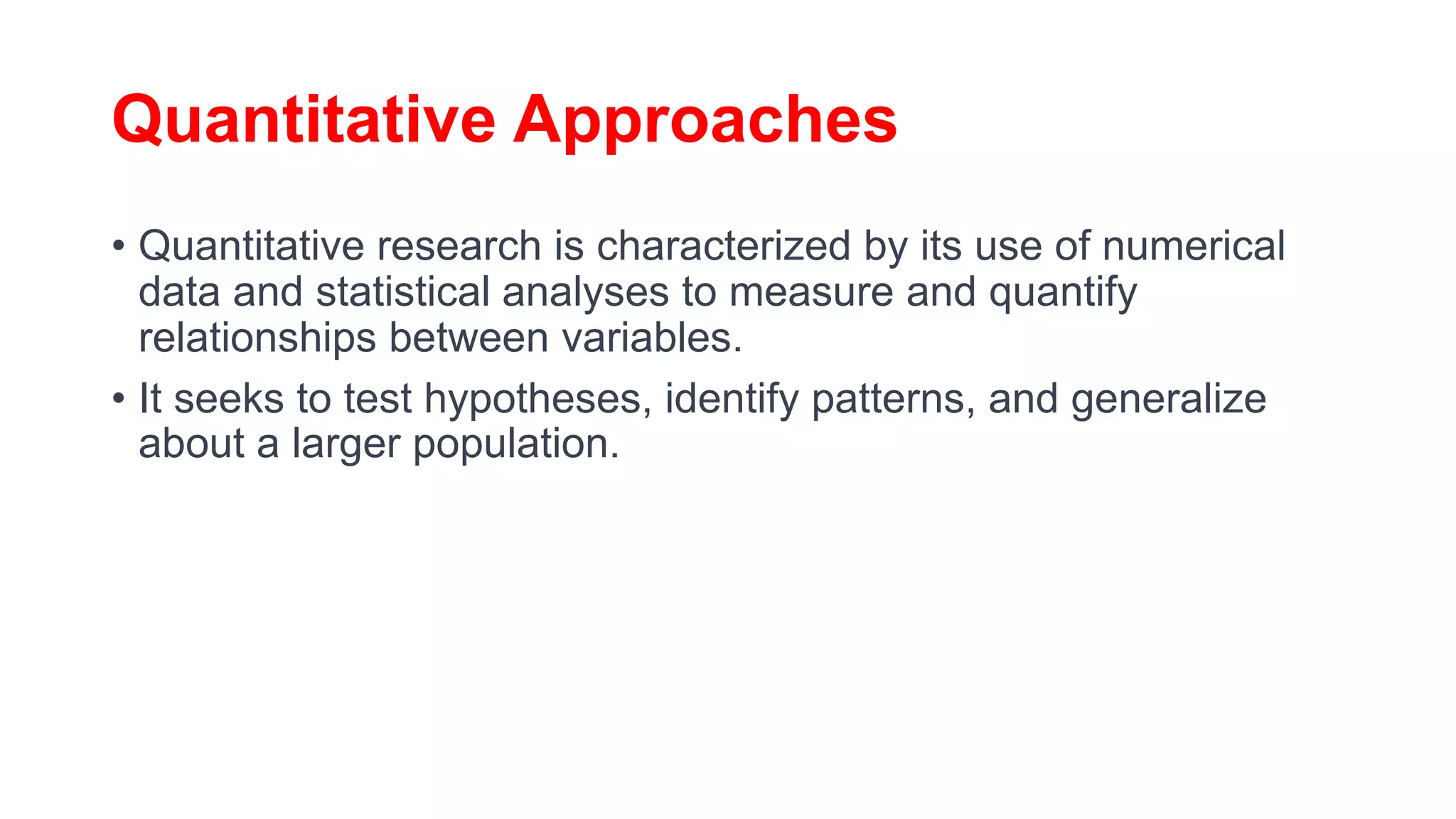 Quantitative Approaches

• Quantitative research is characterized by its use of numerical data and statistical analyses to measure and quantify relationships between variables.

• It seeks to test hypotheses, identify patterns, and generalize about a larger population.